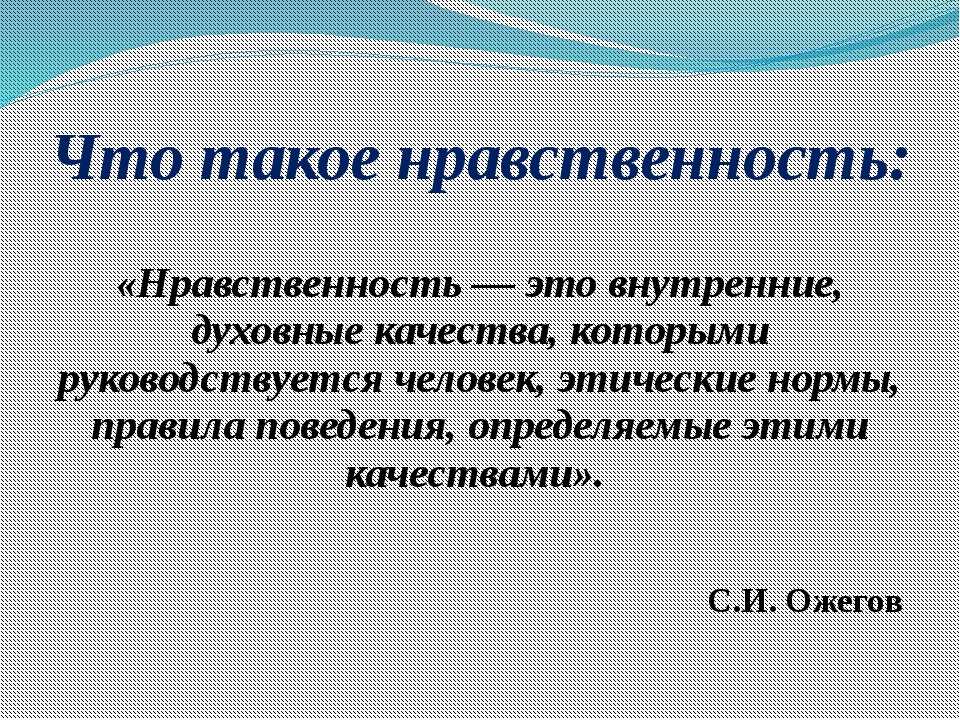 Что такое нравственность:

«Нравственность — это внутренние, духовные качества, которыми руководствуется человек, этические нормы, правила поведения, определяемые этими качествами».

С.И. Ожегов